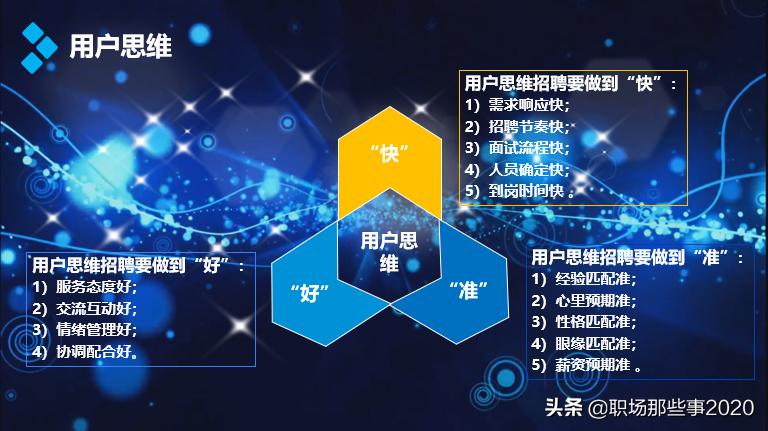 用户思维

用户思维招聘要做到“快”：
1）需求响应快；
2）招聘节奏快；
3）面试流程快；
4）人员确定快；
5）到岗时间快 。

“快”

用户思维

“好”

“准”

用户思维招聘要做到“好”：
1）服务态度好；
2）交流互动好；
3）情绪管理好；
4）协调配合好。

用户思维招聘要做到“准”：
1）经验匹配准；
2）心里预期准；
3）性格匹配准；
4）眼缘匹配准；
5）薪资预期准 。

头条 @职场那些事2020